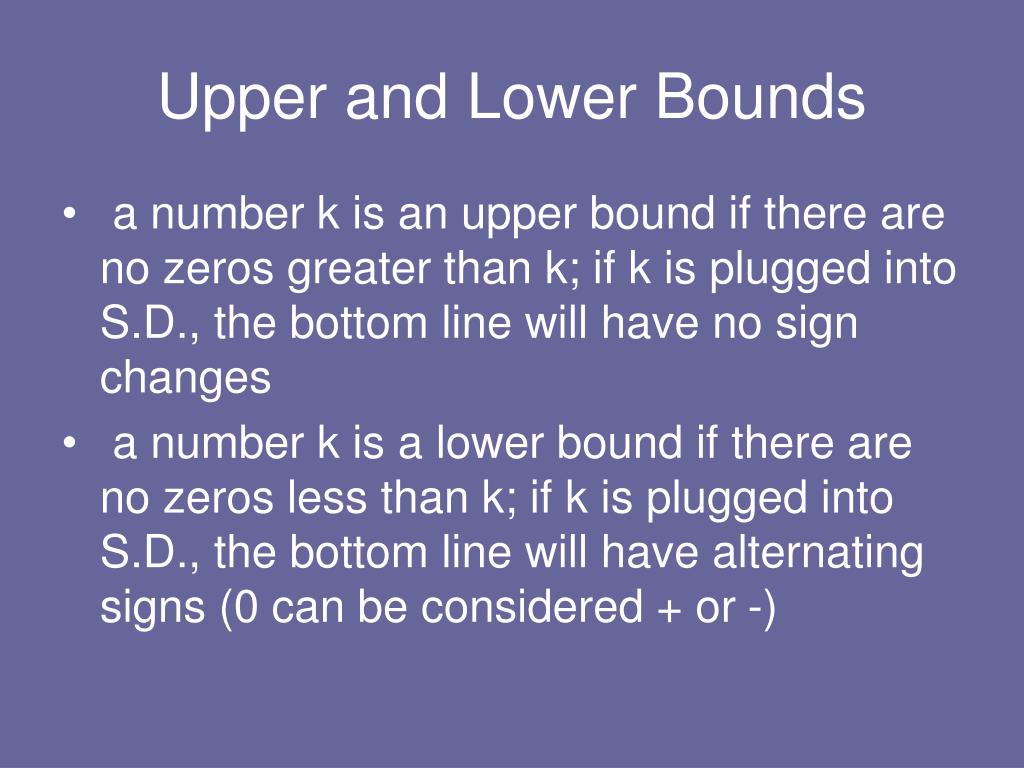 Upper and Lower Bounds

• a number k is an upper bound if there are no zeros greater than k; if k is plugged into S.D., the bottom line will have no sign changes

• a number k is a lower bound if there are no zeros less than k; if k is plugged into S.D., the bottom line will have alternating signs (0 can be considered + or -)